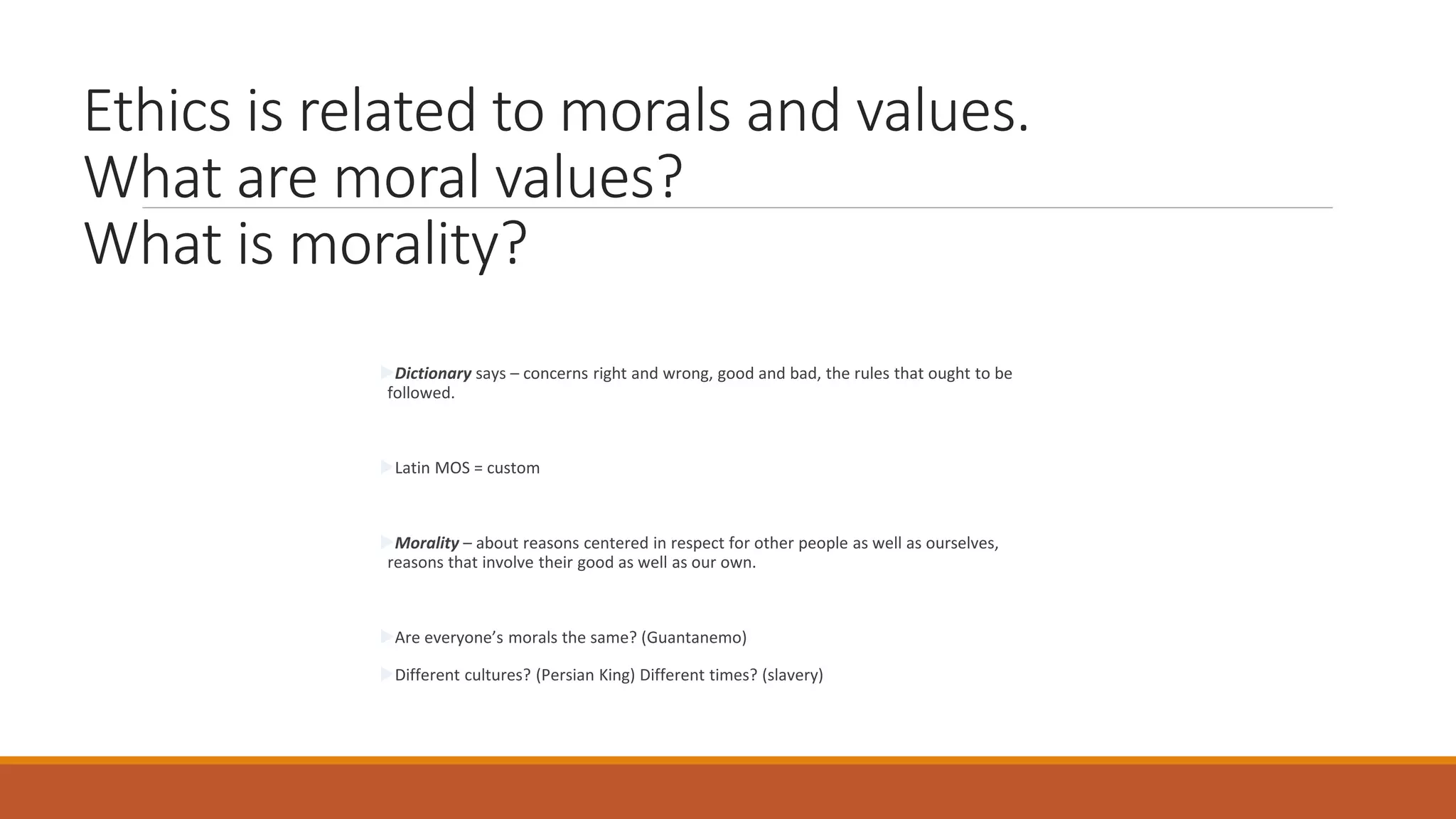 Ethics is related to morals and values.
What are moral values?
What is morality?

Dictionary says – concerns right and wrong, good and bad, the rules that ought to be followed.

Latin MOS = custom

Morality – about reasons centered in respect for other people as well as ourselves, reasons that involve their good as well as our own.

Are everyone's morals the same? (Guantanemo)

Different cultures? (Persian King) Different times? (slavery)